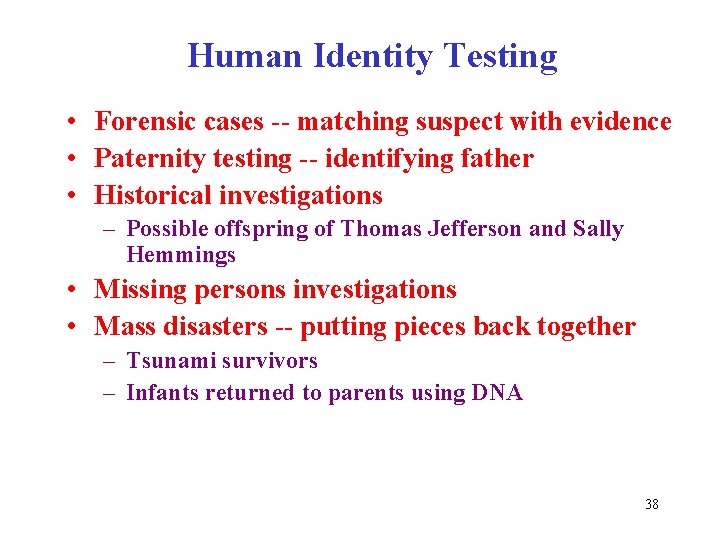 Human Identity Testing

• Forensic cases -- matching suspect with evidence
• Paternity testing -- identifying father
• Historical investigations
– Possible offspring of Thomas Jefferson and Sally Hemmings
• Missing persons investigations
• Mass disasters -- putting pieces back together
– Tsunami survivors
– Infants returned to parents using DNA

38